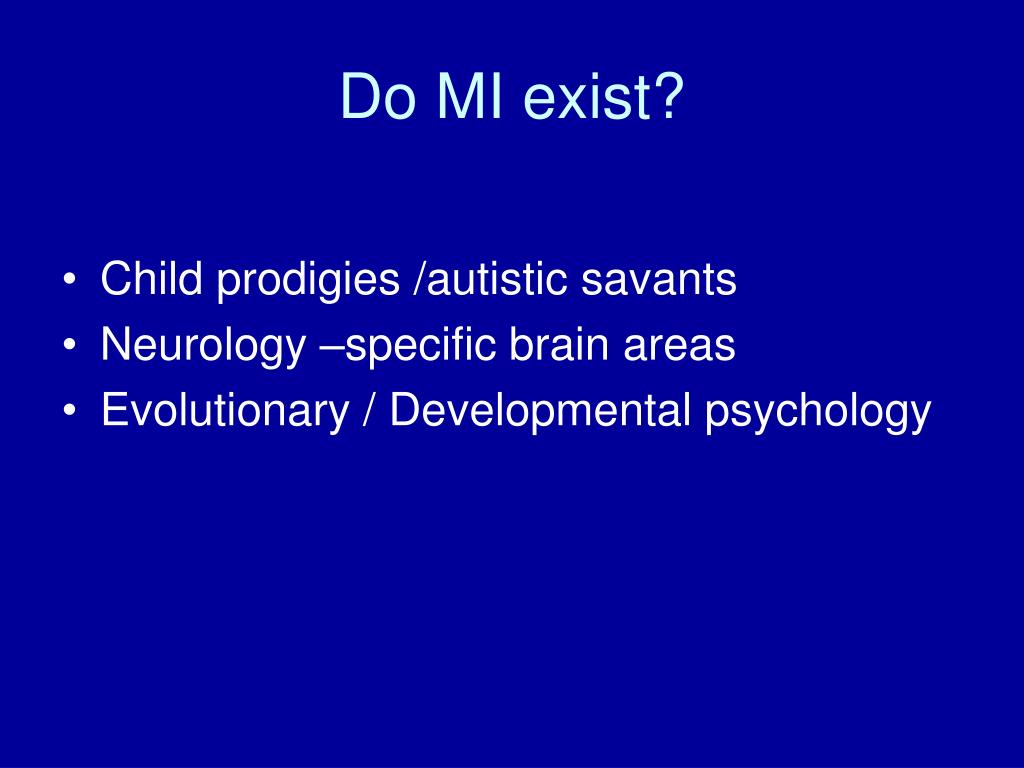 Do MI exist?

• Child prodigies /autistic savants
• Neurology –specific brain areas
• Evolutionary / Developmental psychology